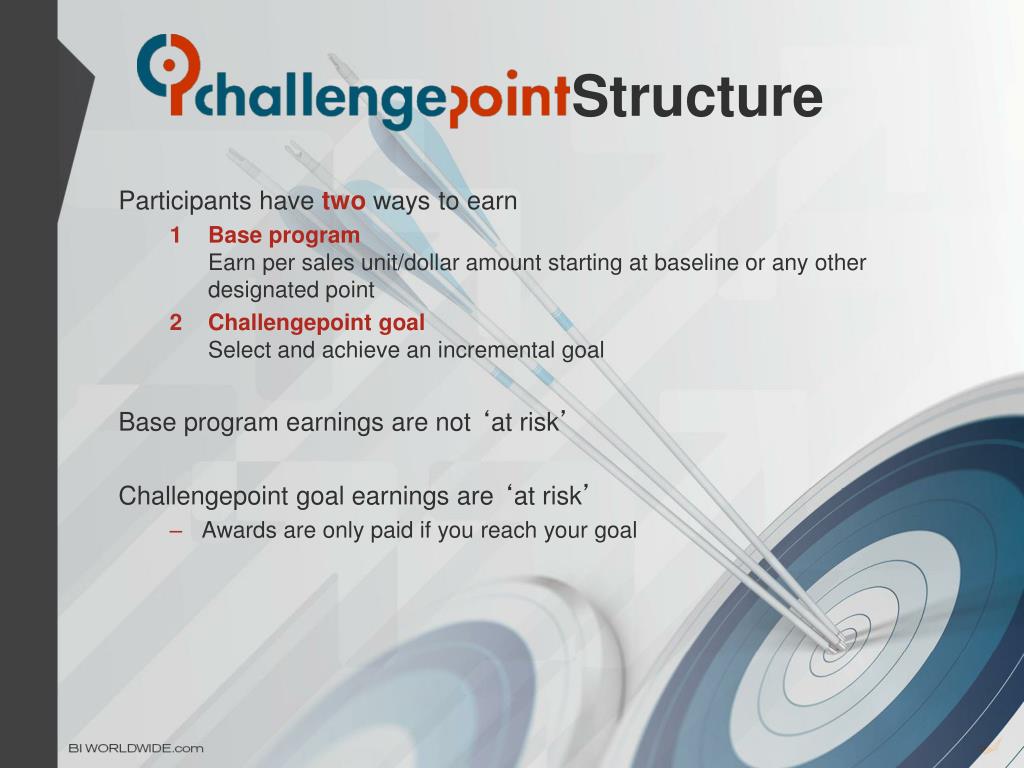 challengepointStructure

Participants have two ways to earn

1 Base program
Earn per sales unit/dollar amount starting at baseline or any other designated point

2 Challengepoint goal
Select and achieve an incremental goal

Base program earnings are not ‘at risk’

Challengepoint goal earnings are ‘at risk’

– Awards are only paid if you reach your goal

BI WORLDWIDE.com